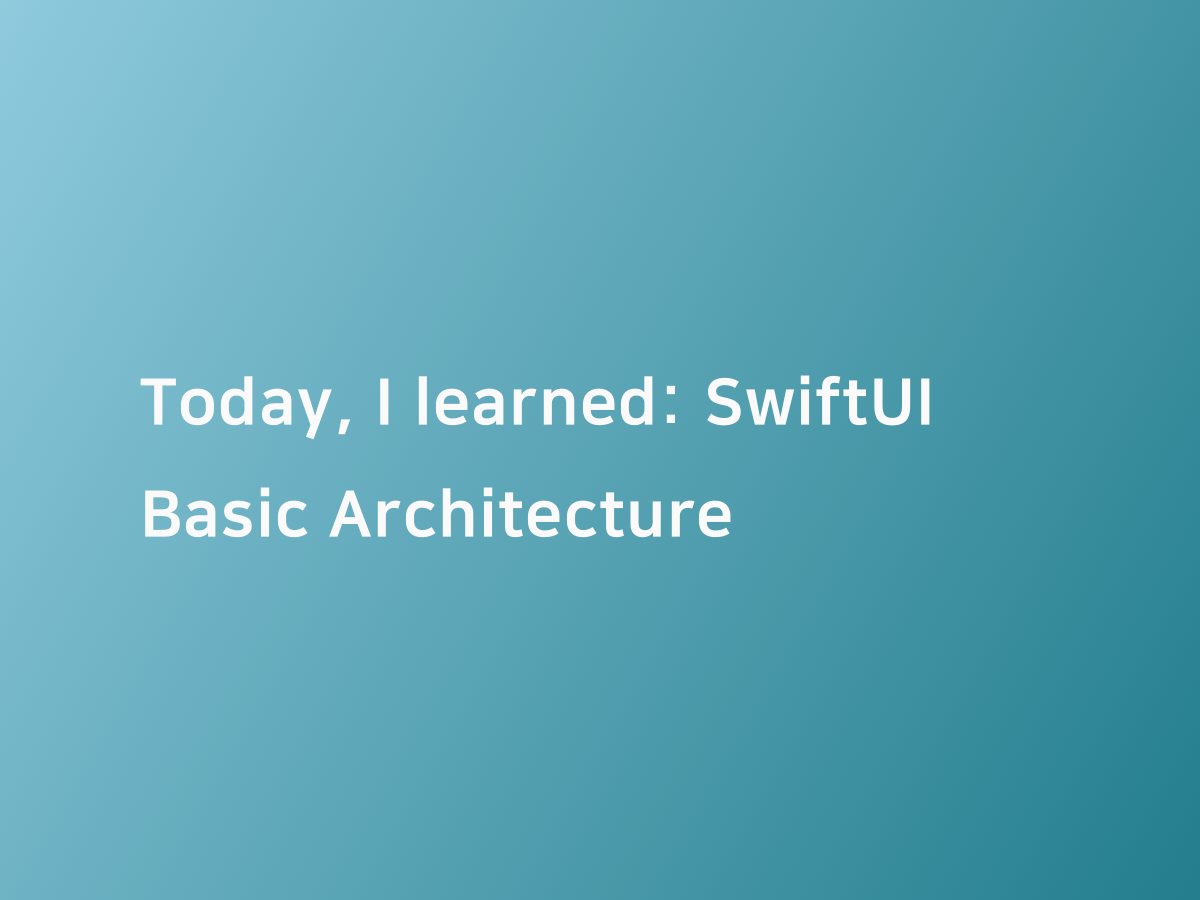 Today, I learned: SwiftUI Basic Architecture